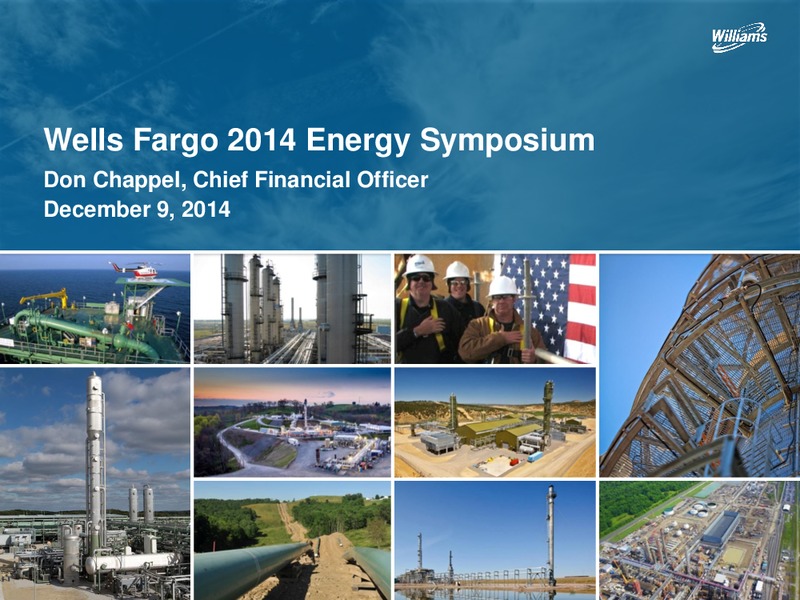 Williams

Wells Fargo 2014 Energy Symposium

Don Chappel, Chief Financial Officer

December 9, 2014